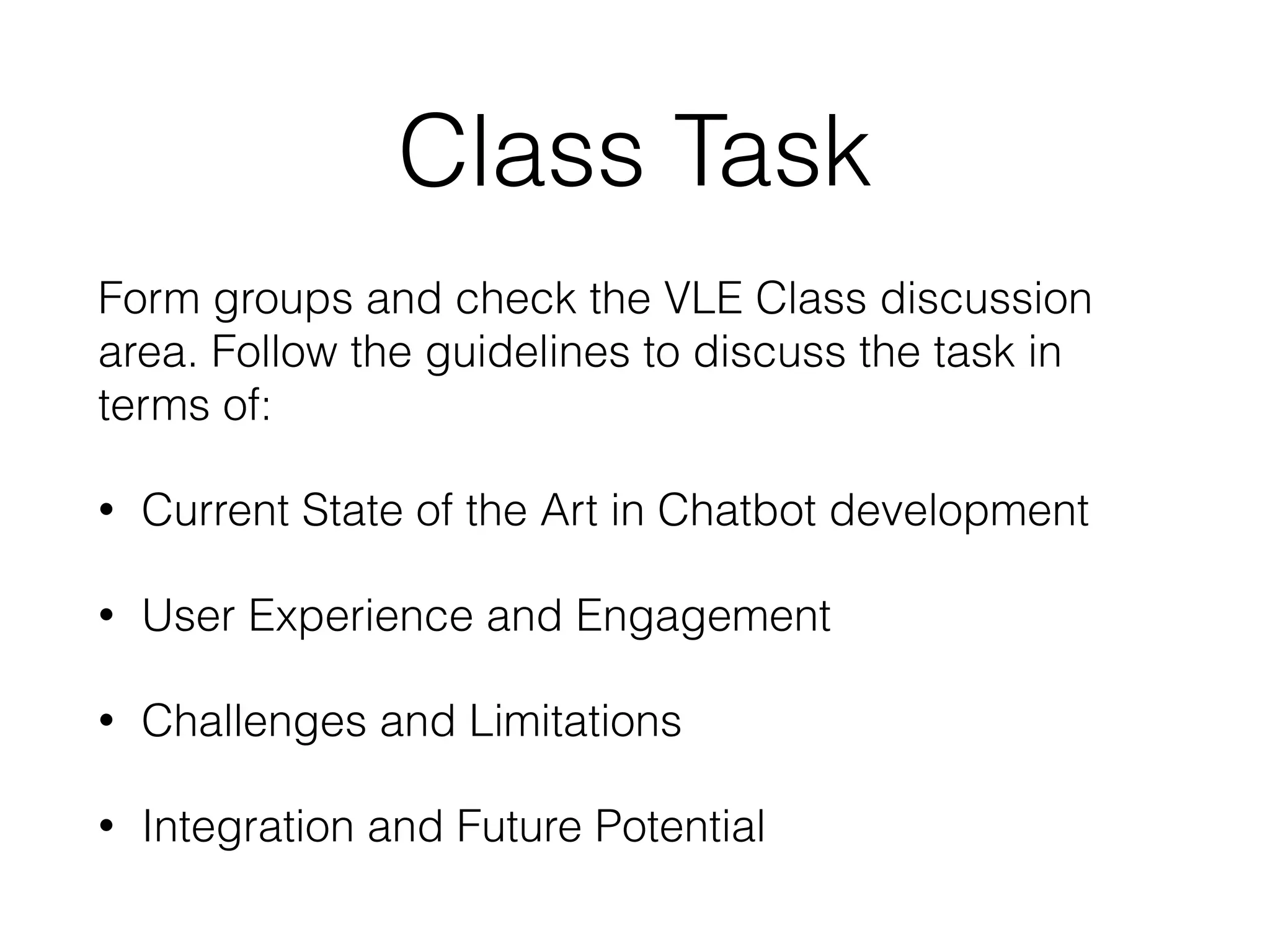 Class Task

Form groups and check the VLE Class discussion area. Follow the guidelines to discuss the task in terms of:

• Current State of the Art in Chatbot development

• User Experience and Engagement

• Challenges and Limitations

• Integration and Future Potential